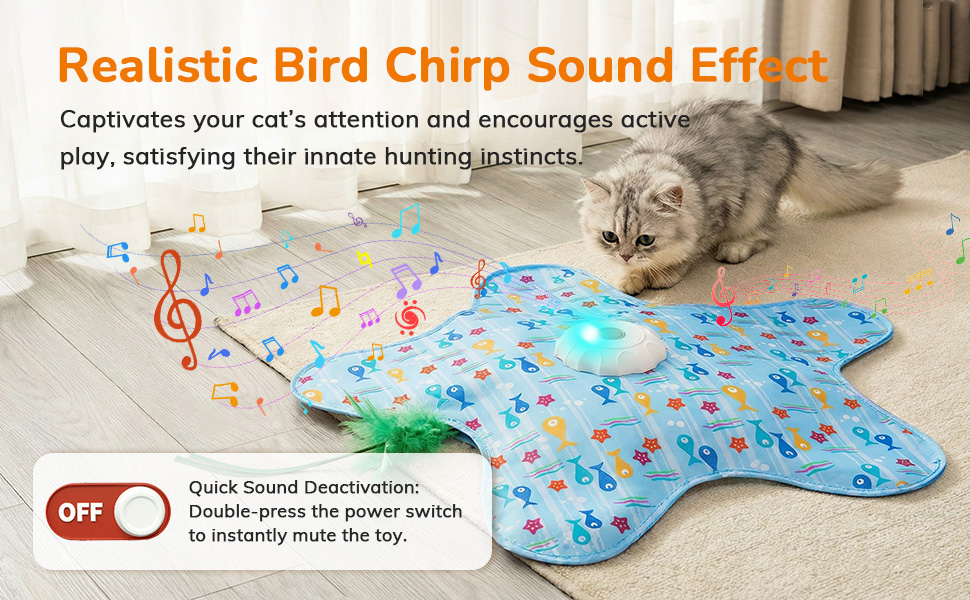 Realistic Bird Chirp Sound Effect

Captivates your cat's attention and encourages active play, satisfying their innate hunting instincts.

OFF

Quick Sound Deactivation: Double-press the power switch to instantly mute the toy.